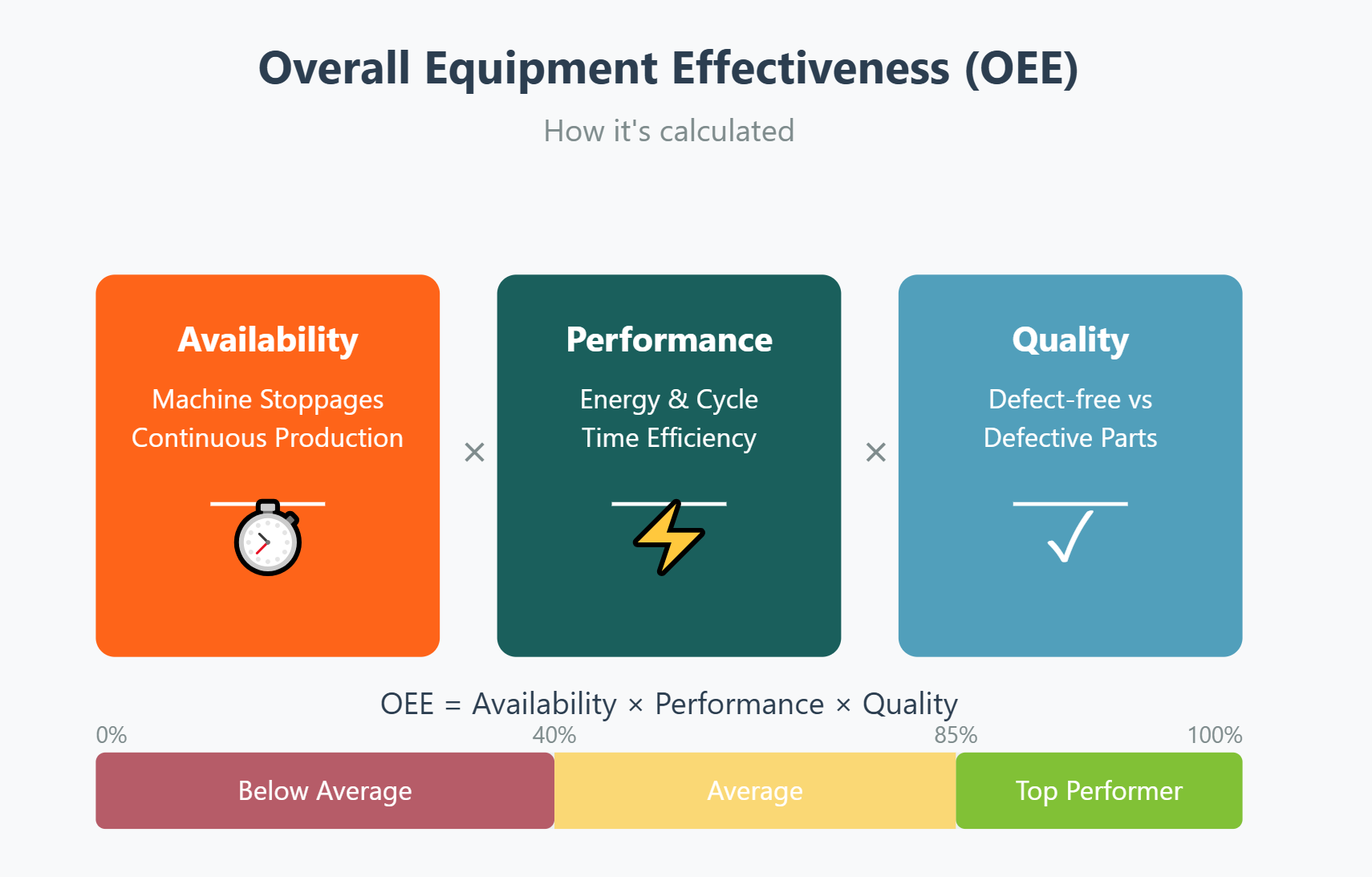 Overall Equipment Effectiveness (OEE)

How it's calculated

Availability

Machine Stoppages Continuous Production

×

Performance

Energy & Cycle Time Efficiency

×

Quality

Defect-free vs Defective Parts

✓

OEE = Availability × Performance × Quality

0%

40%

85%

100%

Below Average

Average

Top Performer